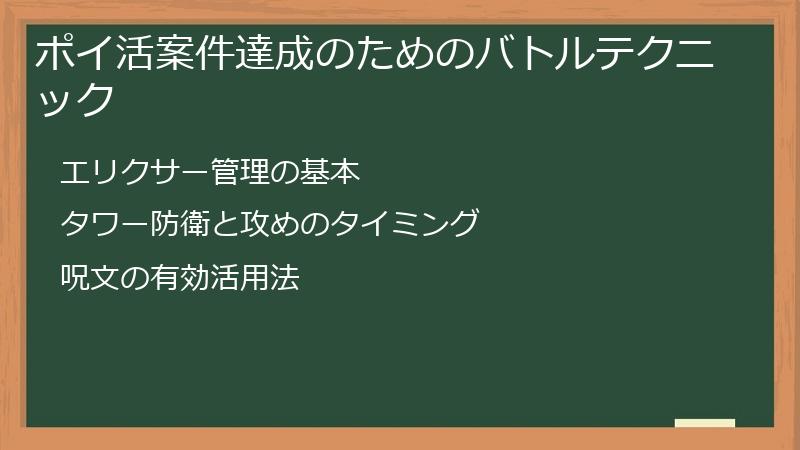 ポイ活案件達成のためのバトルテクニック

エリクサー管理の基本

タワー防衛と攻めのタイミング

呪文の有効活用法